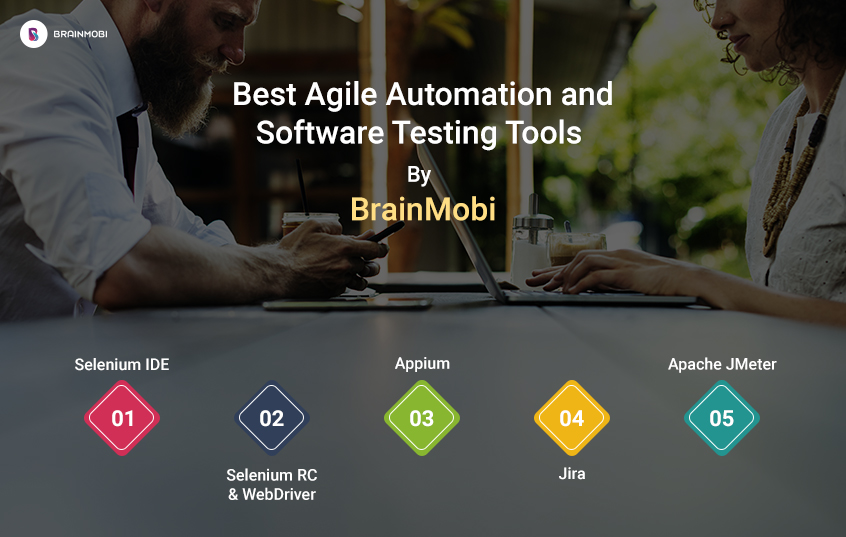 BRAINMOBI

Best Agile Automation and Software Testing Tools

By

BrainMobi

Selenium IDE

01

02

Selenium RC & WebDriver

Appium

03

04

Jira

Apache JMeter

05